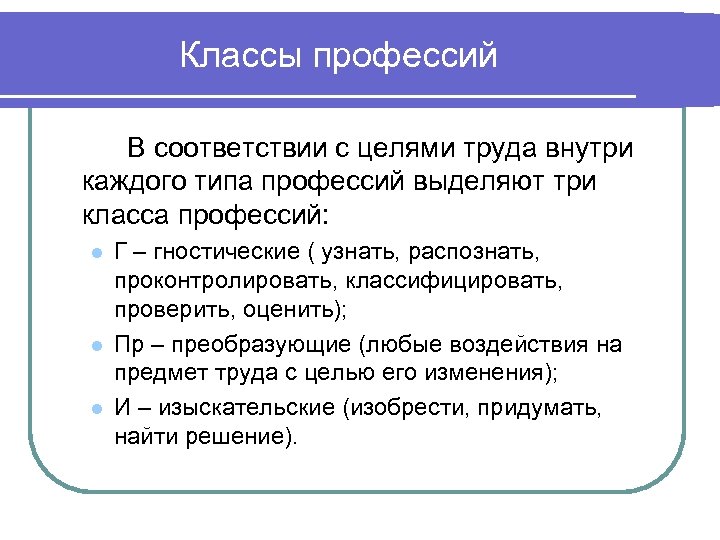 Классы профессий

В соответствии с целями труда внутри каждого типа профессий выделяют три класса профессий:

- Г – гностические ( узнать, распознать, проконтролировать, классифицировать, проверить, оценить);
- Пр – преобразующие (любые воздействия на предмет труда с целью его изменения);
- И – изыскательские (изобрести, придумать, найти решение).